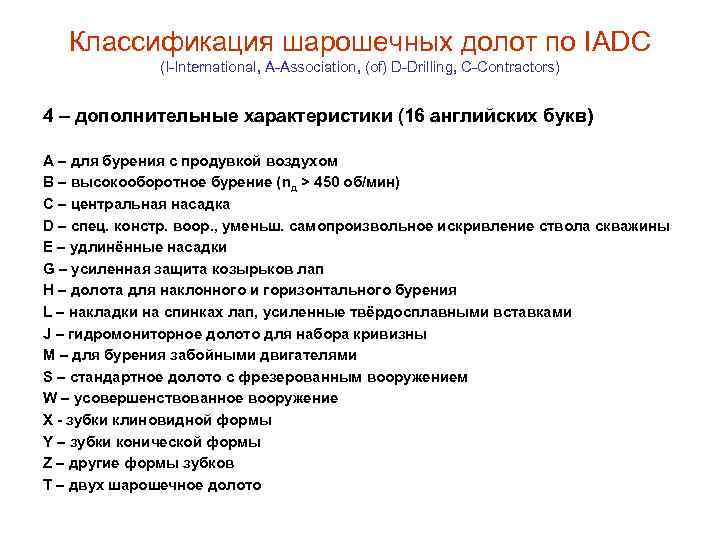 Классификация шарошечных долот по IADC
(I-International, A-Association, (of) D-Drilling, C-Contractors)

4 – дополнительные характеристики (16 английских букв)

A – для бурения с продувкой воздухом
B – высокооборотное бурение ($n_д$ > 450 об/мин)
C – центральная насадка
D – спец. констр. воор., уменьш. самопроизвольное искривление ствола скважины
E – удлинённые насадки
G – усиленная защита козырьков лап
H – долота для наклонного и горизонтального бурения
L – накладки на спинках лап, усиленные твёрдосплавными вставками
J – гидромониторное долото для набора кривизны
M – для бурения забойными двигателями
S – стандартное долото с фрезерованным вооружением
W – усовершенствованное вооружение
X - зубки клиновидной формы
Y – зубки конической формы
Z – другие формы зубков
T – двух шарошечное долото